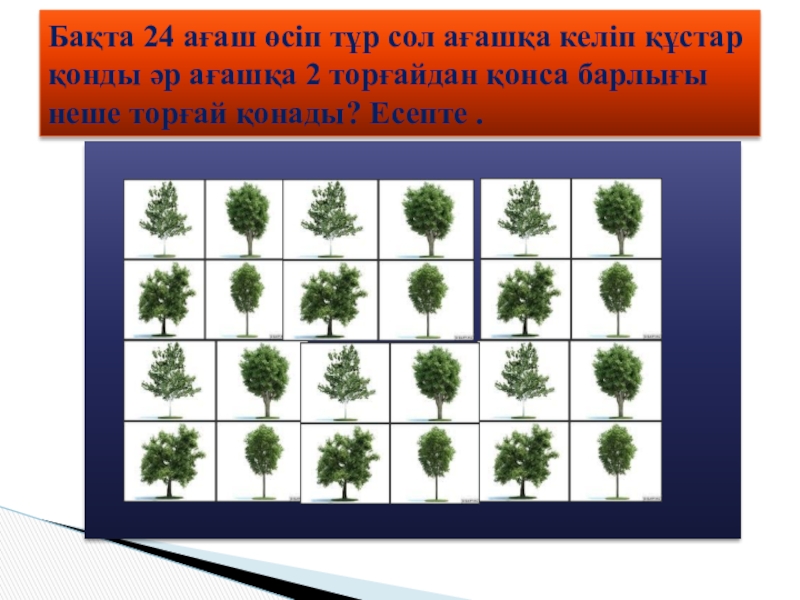 Бақта 24 ағаш өсіп тұр сол ағашқа келіп құстар қонды әр ағашқа 2 торғайдан қонса барлығы неше торғай қонады? Есепте .